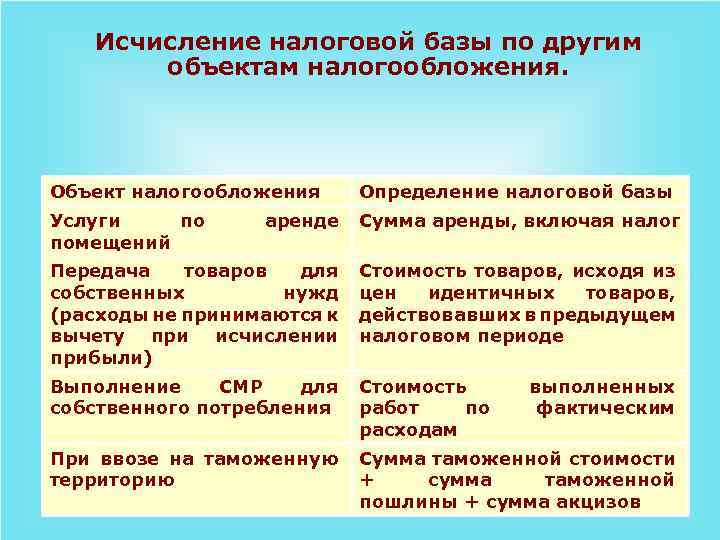 Исчисление налоговой базы по другим объектам налогообложения.

| Объект налогообложения | Определение налоговой базы |
|---|---|
| Услуги по аренде помещений | Сумма аренды, включая налог |
| Передача товаров для собственных нужд (расходы не принимаются к вычету при исчислении прибыли) | Стоимость товаров, исходя из цен идентичных товаров, действовавших в предыдущем налоговом периоде |
| Выполнение СМР для собственного потребления | Стоимость выполненных работ по фактическим расходам |
| При ввозе на таможенную территорию | Сумма таможенной стоимости + сумма таможенной пошлины + сумма акцизов |